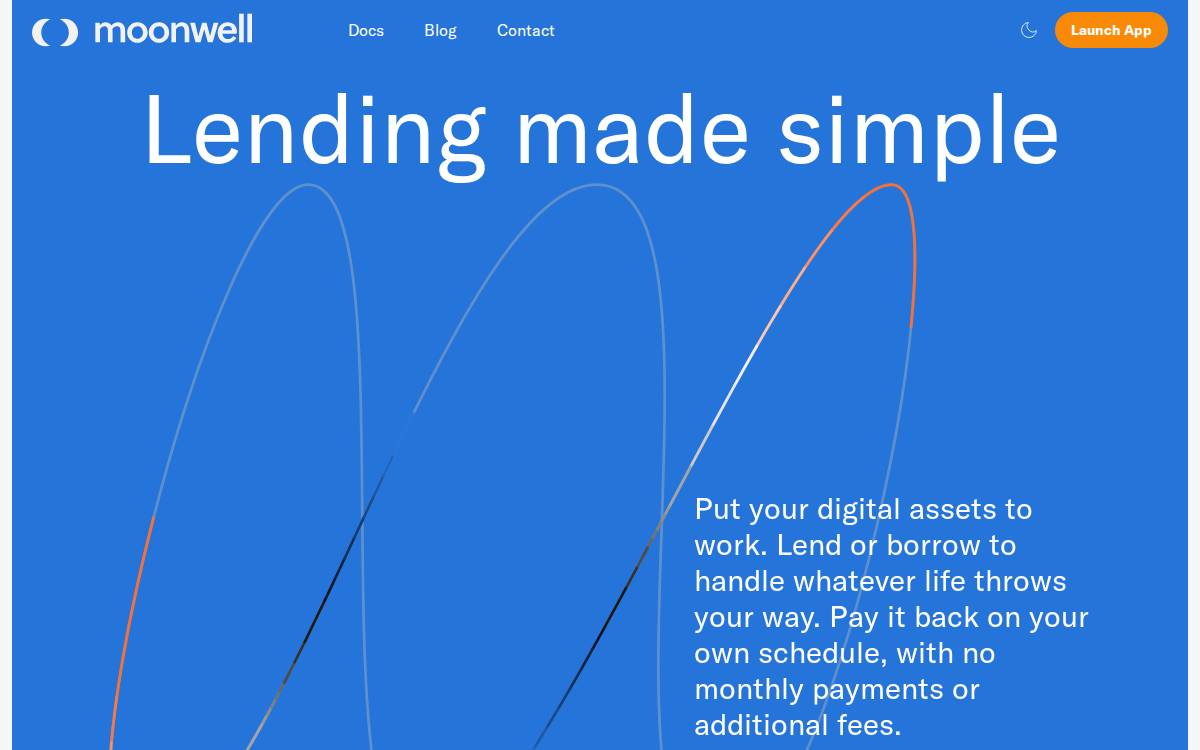 moonwell

Docs Blog Contact

Launch App

Lending made simple

Put your digital assets to work. Lend or borrow to handle whatever life throws your way. Pay it back on your own schedule, with no monthly payments or additional fees.